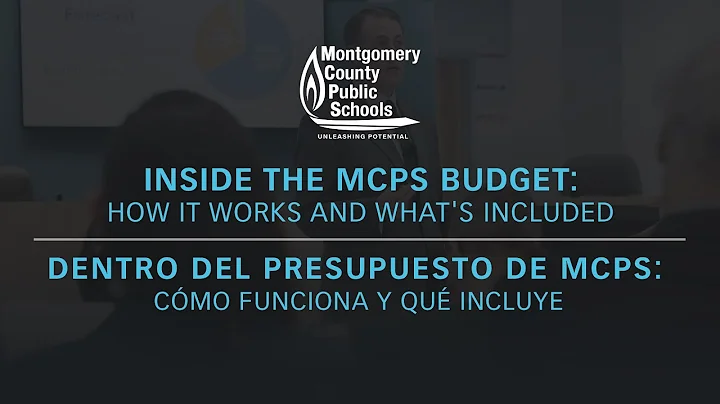 Montgomery County Public Schools
UNLEASHING POTENTIAL

INSIDE THE MCPS BUDGET:
HOW IT WORKS AND WHAT'S INCLUDED

DENTRO DEL PRESUPUESTO DE MCPS:
CÓMO FUNCIONA Y QUÉ INCLUYE